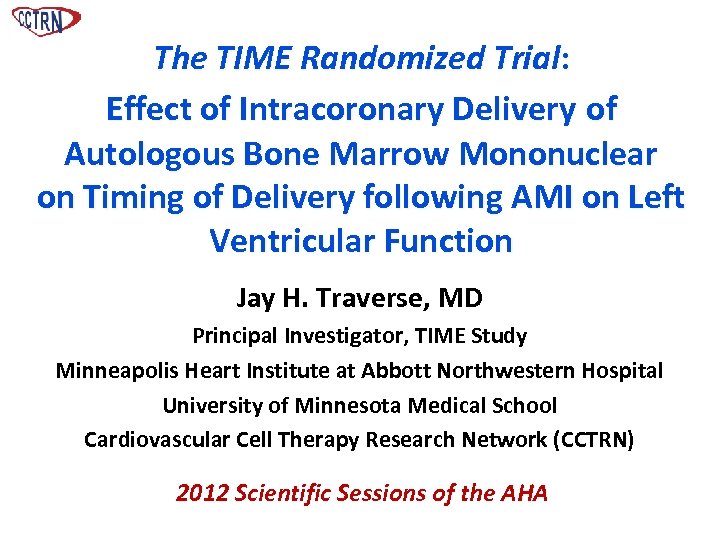 CCTRN

The TIME Randomized Trial:

Effect of Intracoronary Delivery of Autologous Bone Marrow Mononuclear on Timing of Delivery following AMI on Left Ventricular Function

Jay H. Traverse, MD

Principal Investigator, TIME Study

Minneapolis Heart Institute at Abbott Northwestern Hospital

University of Minnesota Medical School

Cardiovascular Cell Therapy Research Network (CCTRN)

2012 Scientific Sessions of the AHA